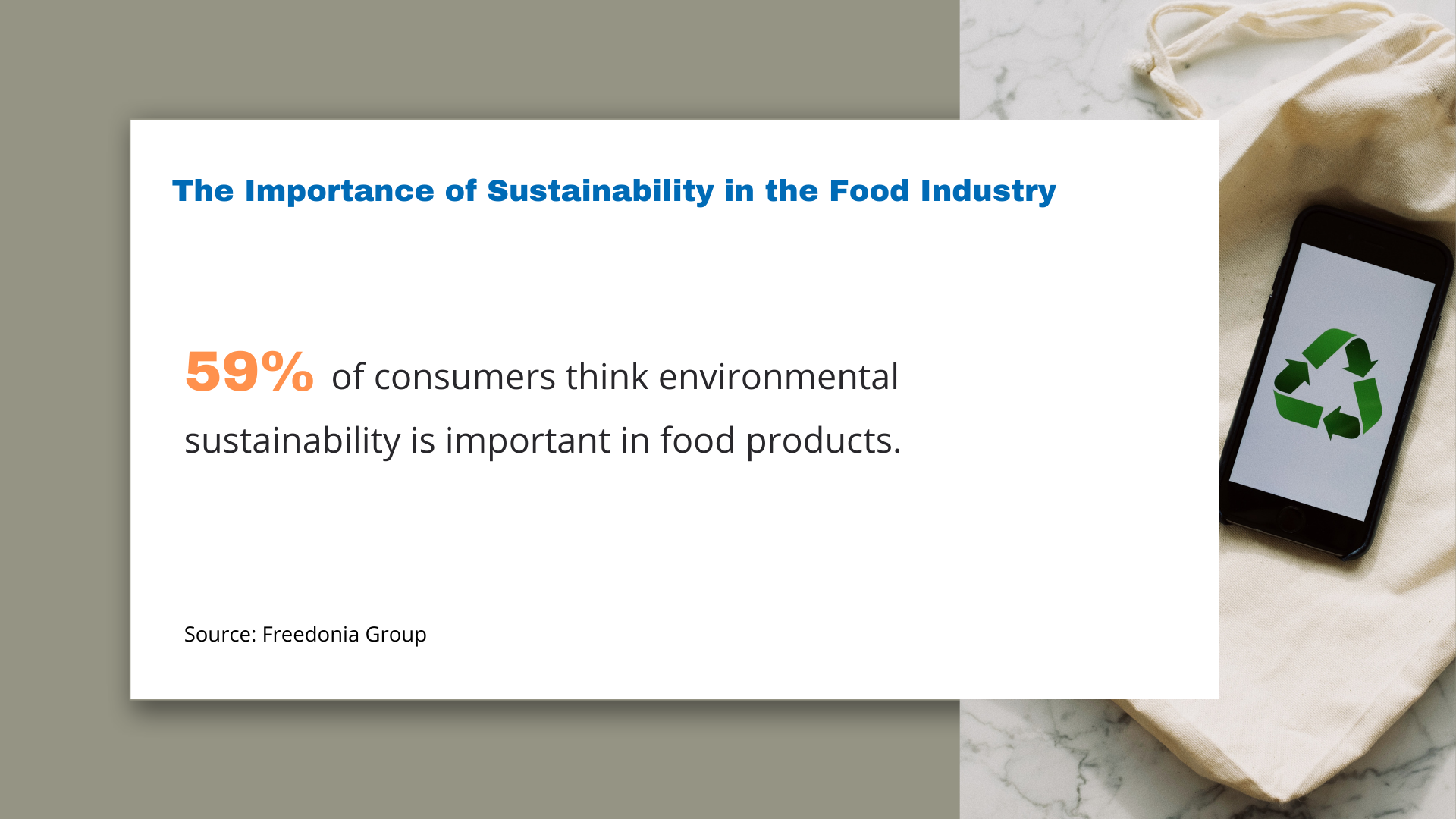 The Importance of Sustainability in the Food Industry

59% of consumers think environmental sustainability is important in food products.

Source: Freedonia Group